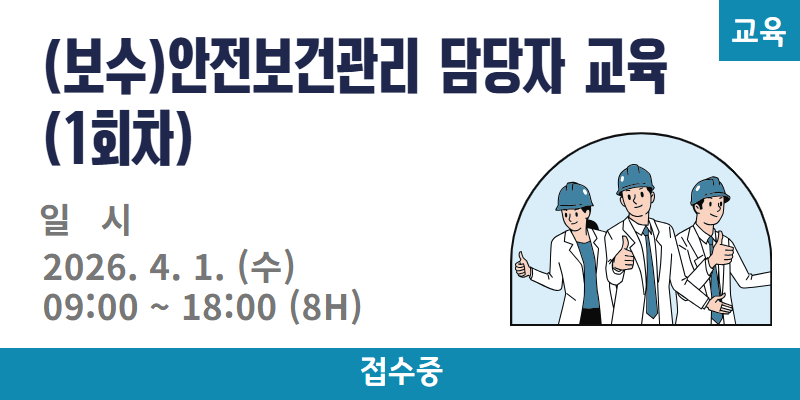 교육

(보수)안전보건관리 담당자 교육 (1회차)

일 시

2026. 4. 1. (수)
09:00 ~ 18:00 (8H)

접수중